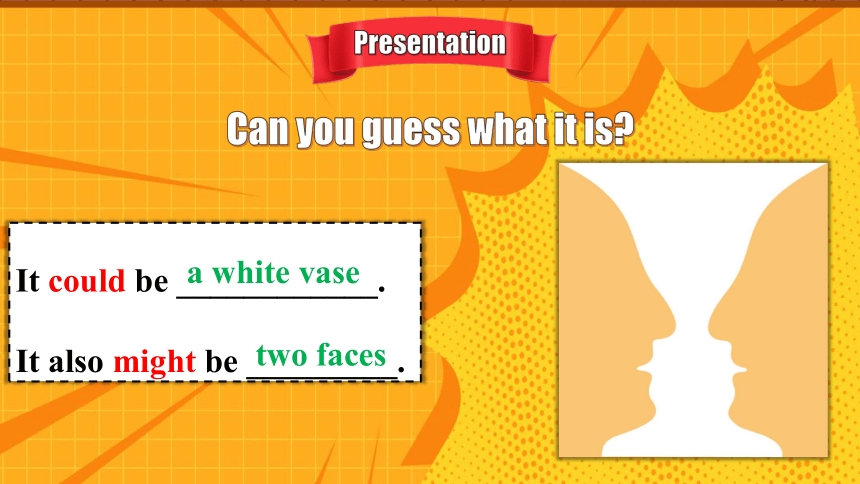 Presentation

Can you guess what it is?

It could be a white vase.

It also might be two faces.